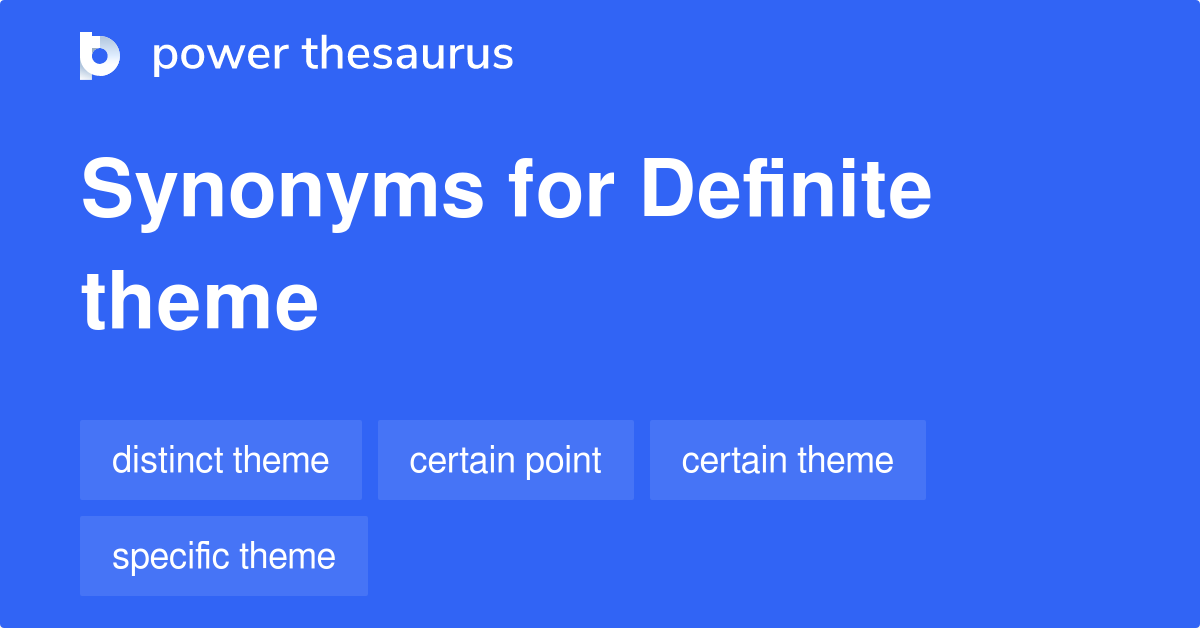 power thesaurus

Synonyms for Definite theme

distinct theme

certain point

certain theme

specific theme